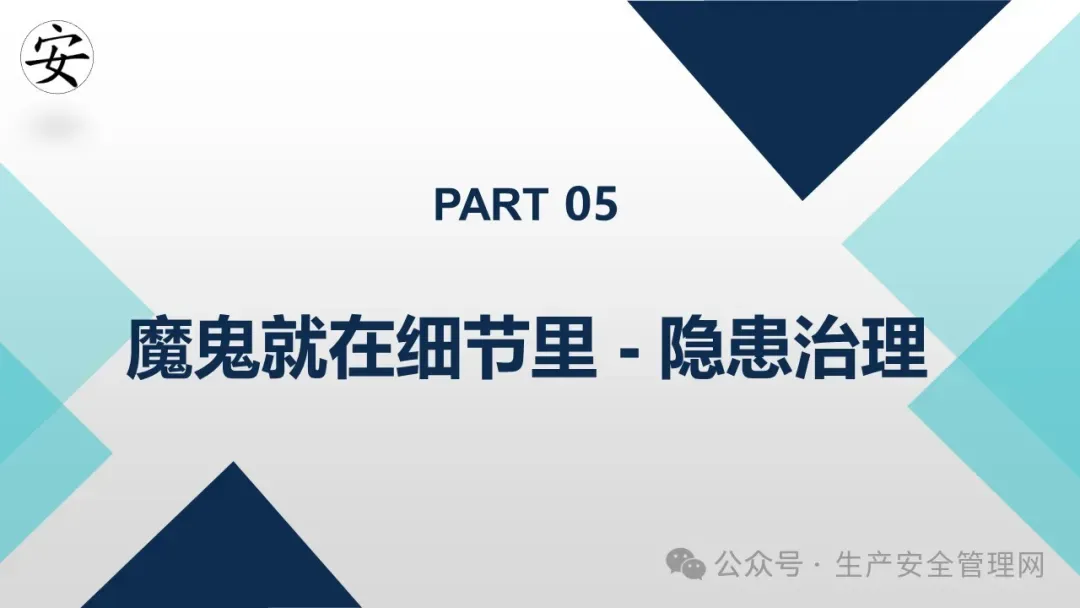 安

PART 05

魔鬼就在细节里 - 隐患治理

公众号 · 生产安全管理网